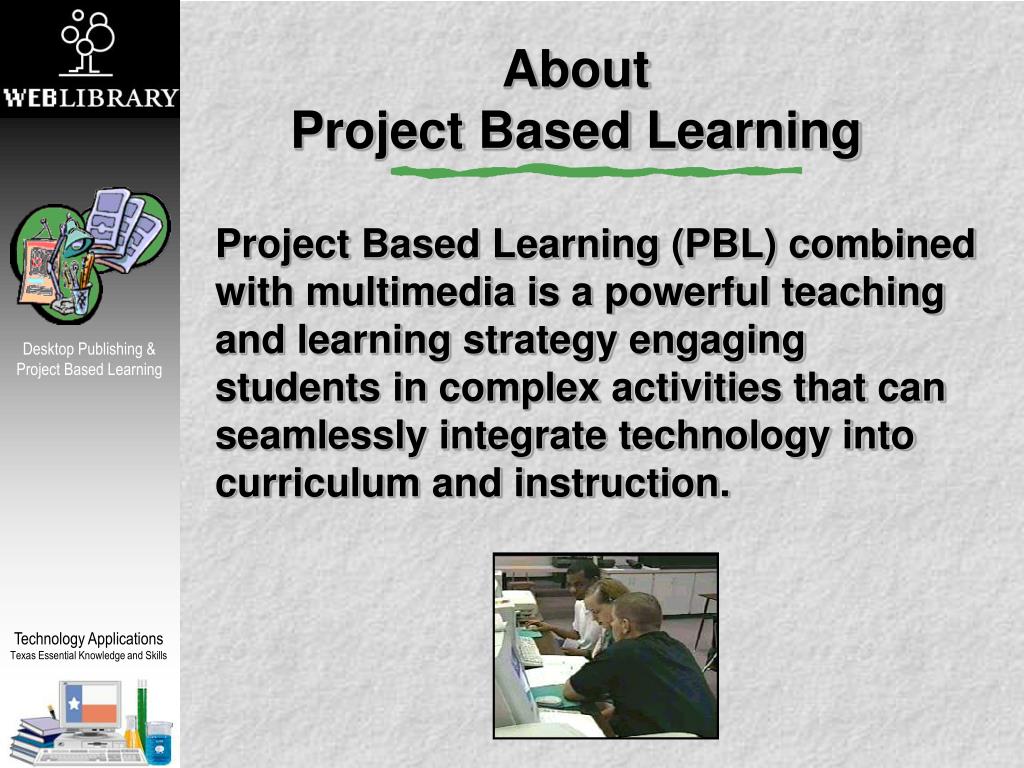 WEBLIBRARY

Desktop Publishing & Project Based Learning

Technology Applications
Texas Essential Knowledge and Skills

About
Project Based Learning

Project Based Learning (PBL) combined with multimedia is a powerful teaching and learning strategy engaging students in complex activities that can seamlessly integrate technology into curriculum and instruction.